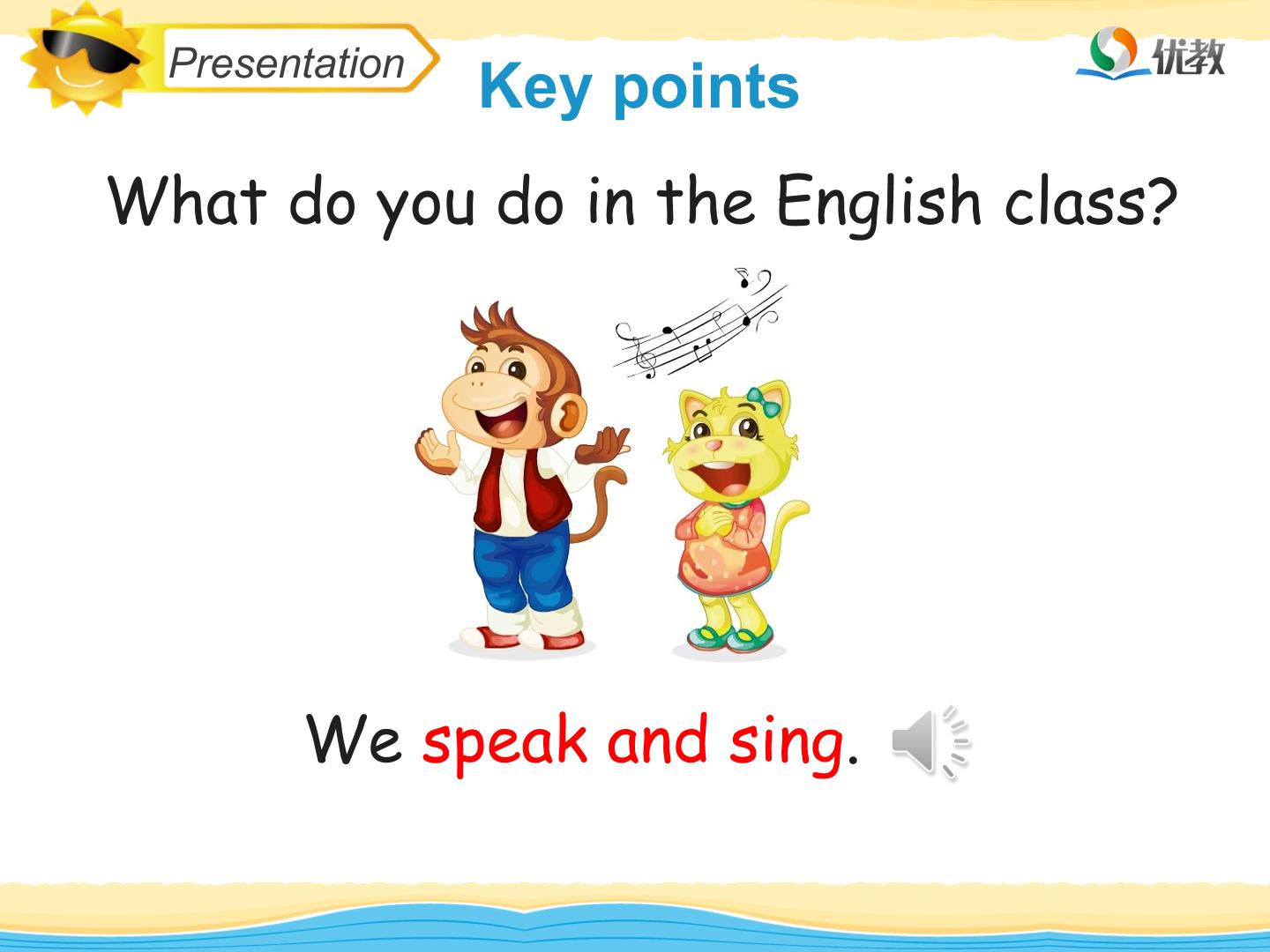 Presentation

Key points

优教

What do you do in the English class?

We speak and sing.